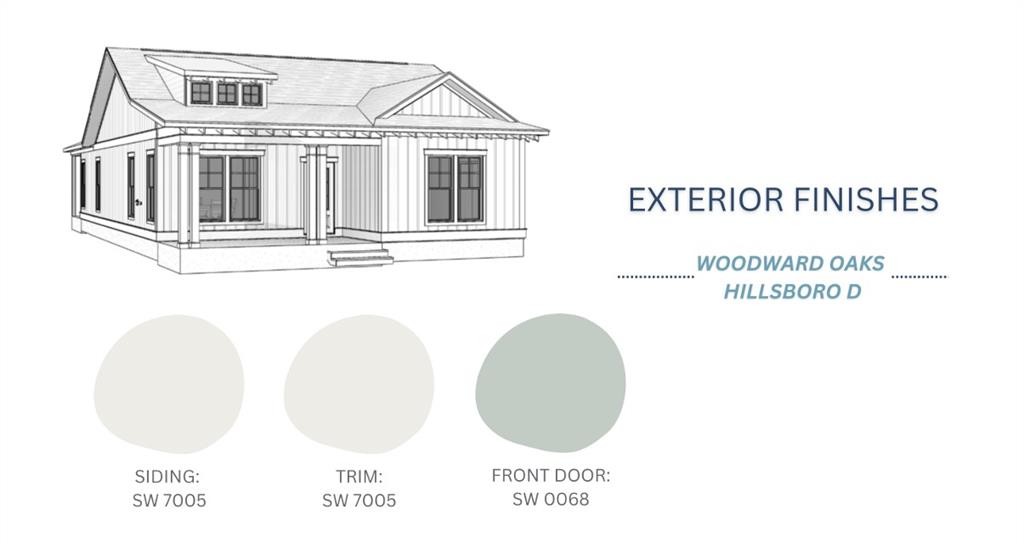 EXTERIOR FINISHES

WOODWARD OAKS
HILLSBORO D

SIDING:
SW 7005

TRIM:
SW 7005

FRONT DOOR:
SW 0068